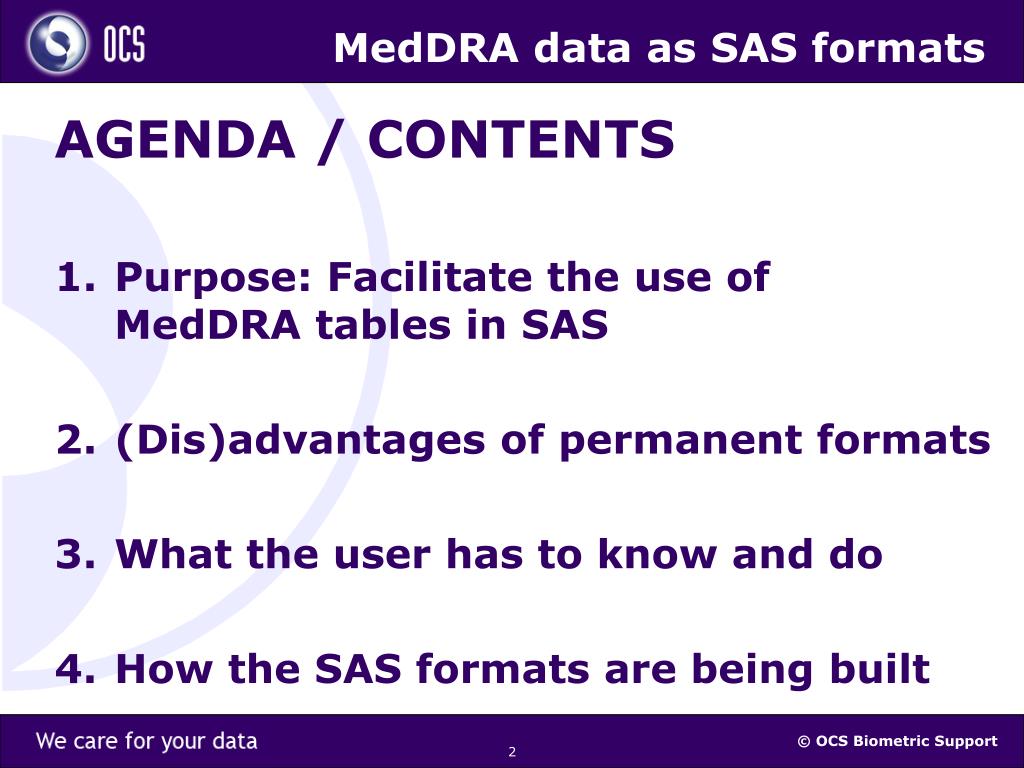 OCS

MedDRA data as SAS formats

AGENDA / CONTENTS

1. Purpose: Facilitate the use of MedDRA tables in SAS

2. (Dis)advantages of permanent formats

3. What the user has to know and do

4. How the SAS formats are being built

We care for your data

2

© OCS Biometric Support